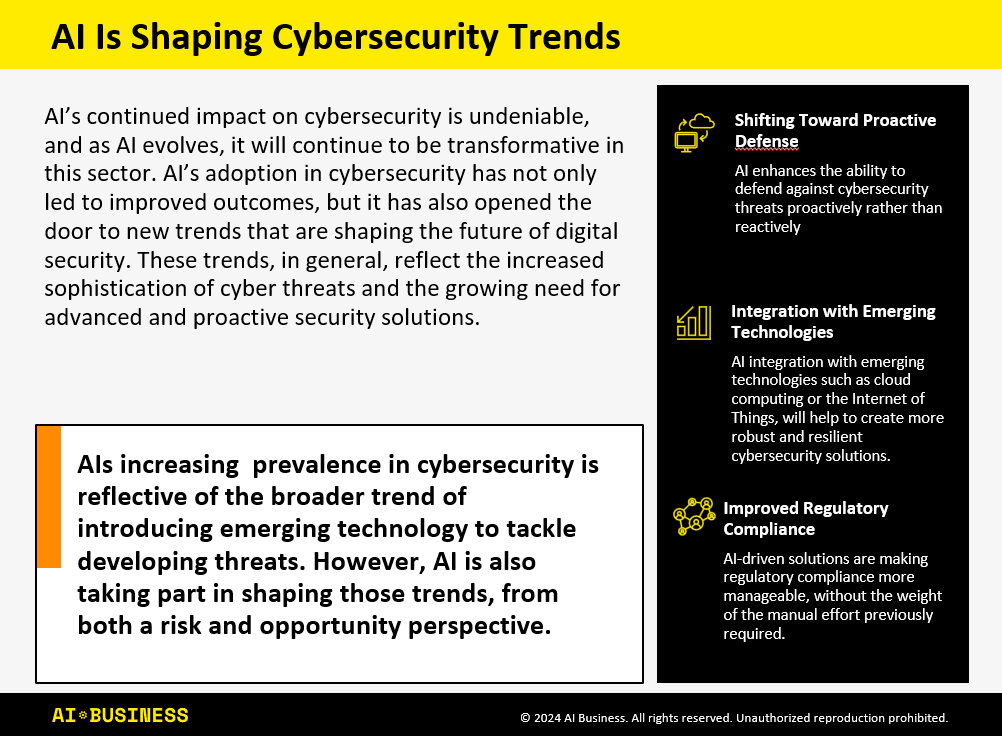 AI Is Shaping Cybersecurity Trends

AI's continued impact on cybersecurity is undeniable, and as AI evolves, it will continue to be transformative in this sector. AI's adoption in cybersecurity has not only led to improved outcomes, but it has also opened the door to new trends that are shaping the future of digital security. These trends, in general, reflect the increased sophistication of cyber threats and the growing need for advanced and proactive security solutions.

AIs increasing prevalence in cybersecurity is reflective of the broader trend of introducing emerging technology to tackle developing threats. However, AI is also taking part in shaping those trends, from both a risk and opportunity perspective.

Shifting Toward Proactive Defense

AI enhances the ability to defend against cybersecurity threats proactively rather than reactively

Integration with Emerging Technologies

AI integration with emerging technologies such as cloud computing or the Internet of Things, will help to create more robust and resilient cybersecurity solutions.

Improved Regulatory Compliance

AI-driven solutions are making regulatory compliance more manageable, without the weight of the manual effort previously required.

AI BUSINESS

© 2024 AI Business. All rights reserved. Unauthorized reproduction prohibited.